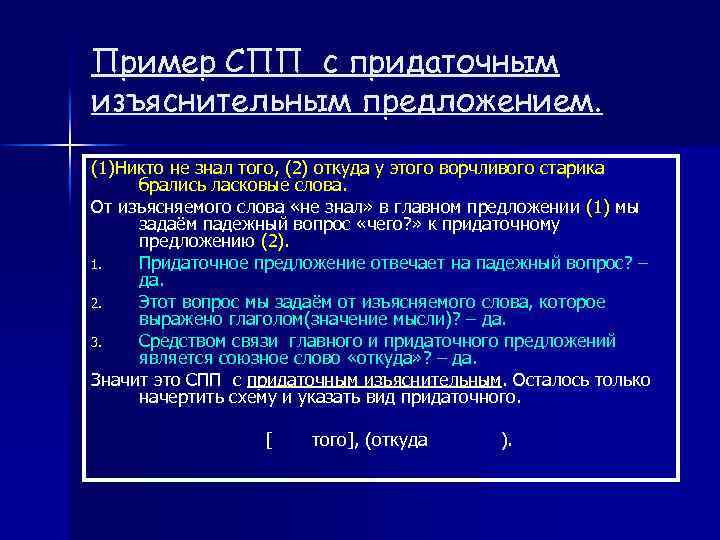 Пример СПП с придаточным изъяснительным предложением.

(1)Никто не знал того, (2) откуда у этого ворчливого старика брались ласковые слова.

От изъясняемого слова «не знал» в главном предложении (1) мы задаём падежный вопрос «чего?» к придаточному предложению (2).

1. Придаточное предложение отвечает на падежный вопрос? – да.
2. Этот вопрос мы задаём от изъясняемого слова, которое выражено глаголом(значение мысли)? – да.
3. Средством связи главного и придаточного предложений является союзное слово «откуда»? – да.

Значит это СПП с придаточным изъяснительным. Осталось только начертить схему и указать вид придаточного.

[ того], (откуда ).